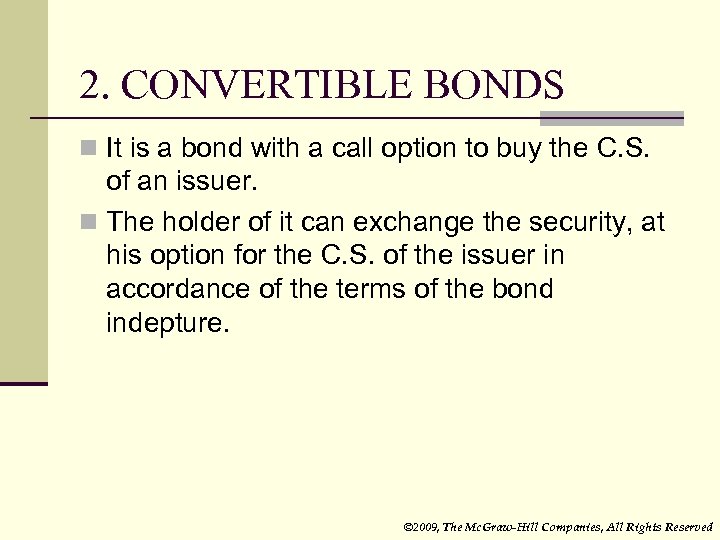 2. CONVERTIBLE BONDS

It is a bond with a call option to buy the C.S. of an issuer.

The holder of it can exchange the security, at his option for the C.S. of the issuer in accordance of the terms of the bond indepture.

©2009, The McGraw-Hill Companies, All Rights Reserved